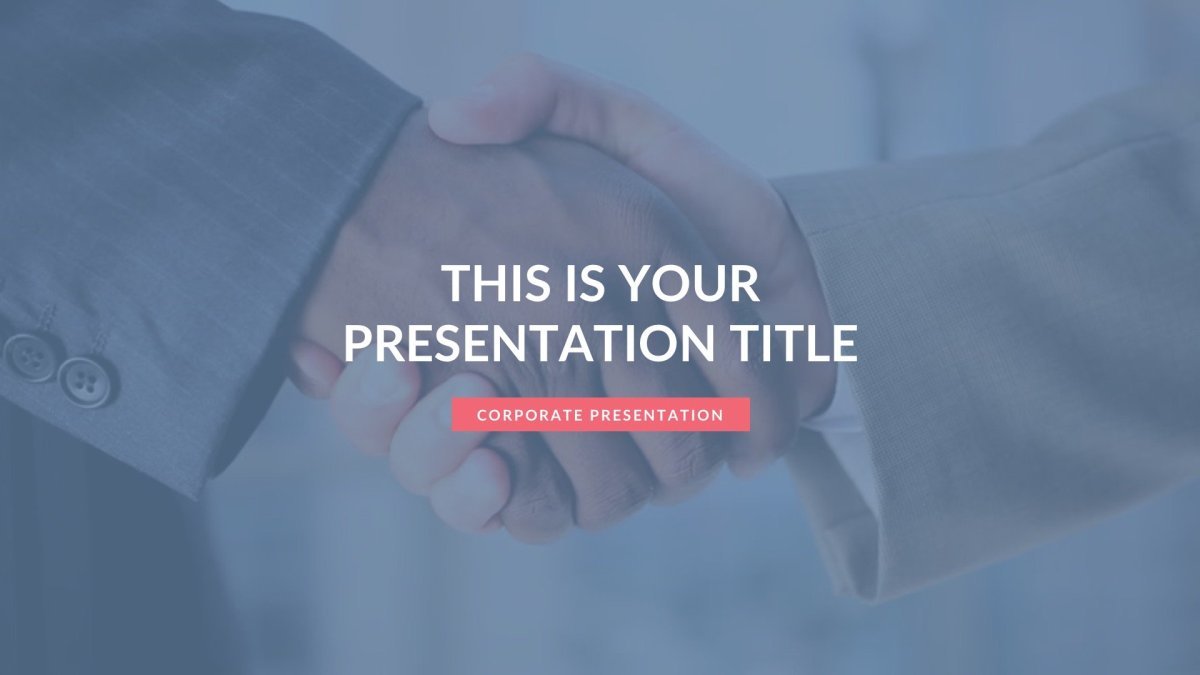 THIS IS YOUR PRESENTATION TITLE

CORPORATE PRESENTATION